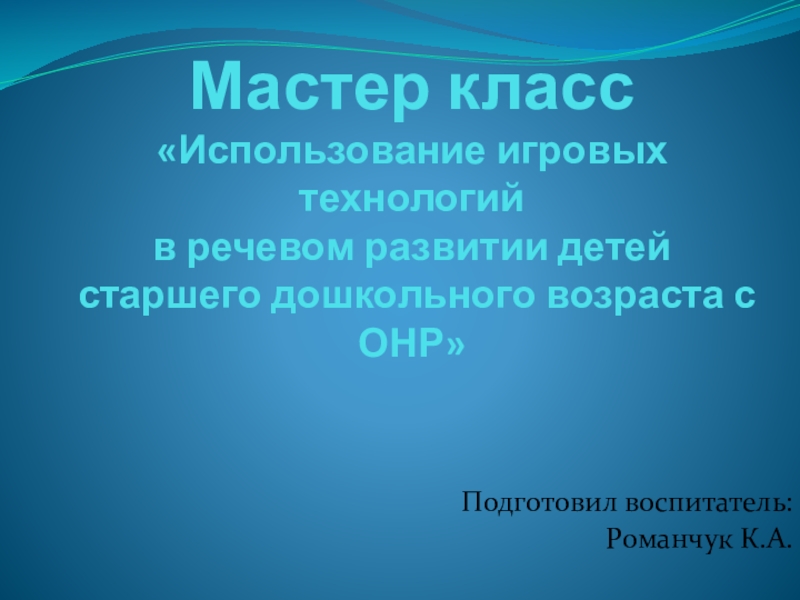 Мастер класс
«Использование игровых технологий
в речевом развитии детей
старшего дошкольного возраста с ОНР»

Подготовил воспитатель:
Романчук К.А.